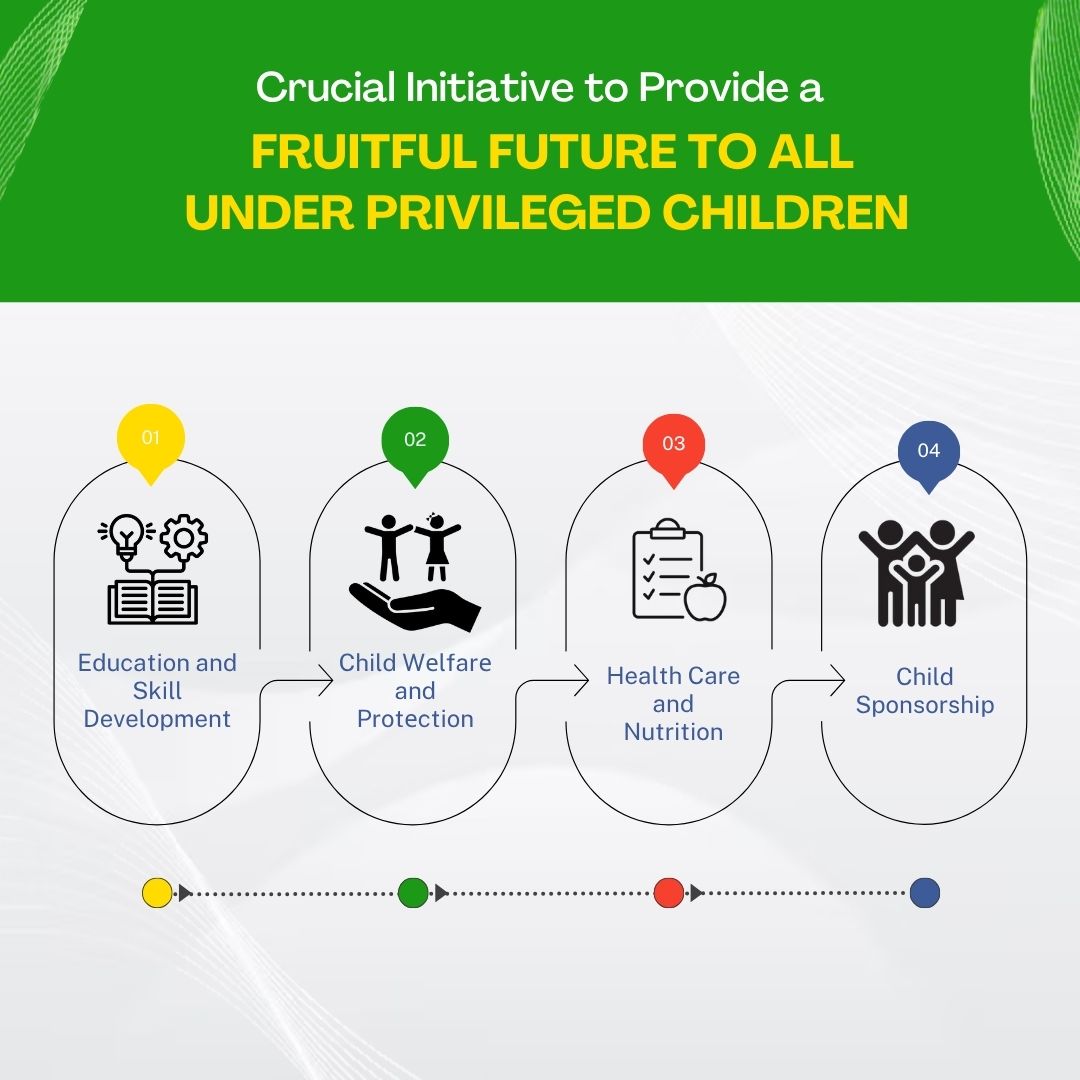 Crucial Initiative to Provide a
FRUITFUL FUTURE TO ALL UNDER PRIVILEGED CHILDREN

01
Education and Skill Development

02
Child Welfare and Protection

03
Health Care and Nutrition

04
Child Sponsorship